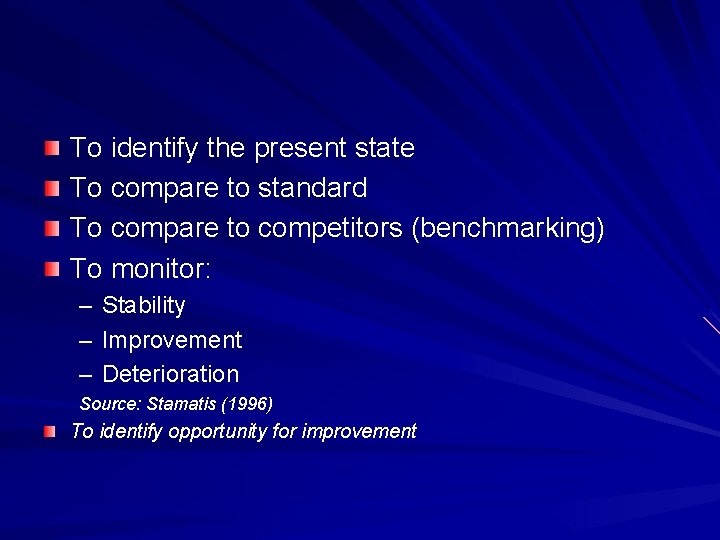 To identify the present state
To compare to standard
To compare to competitors (benchmarking)
To monitor:
– Stability
– Improvement
– Deterioration
Source: Stamatis (1996)
To identify opportunity for improvement